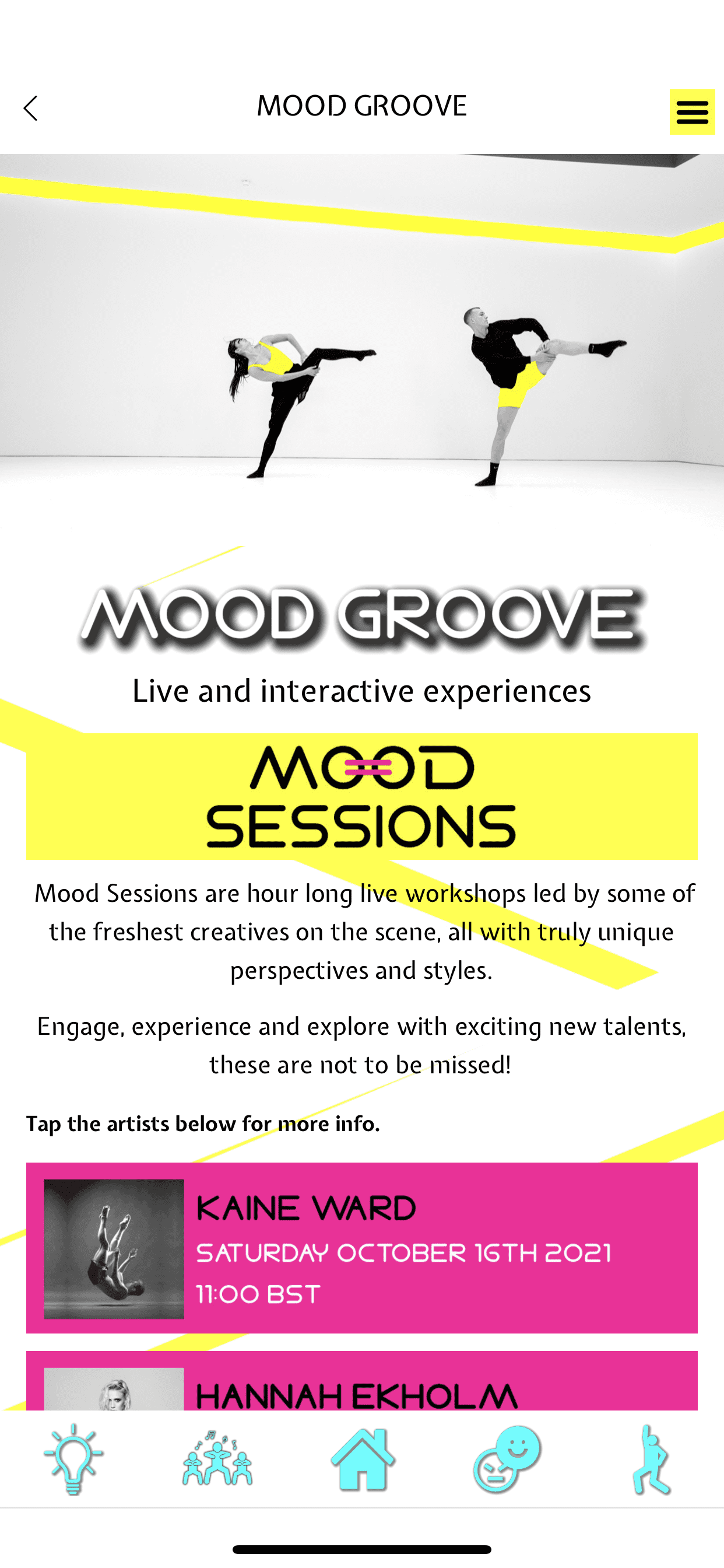 MOOD GROOVE

MOOD GROOVE

Live and interactive experiences

MOOD SESSIONS

Mood Sessions are hour long live workshops led by some of the freshest creatives on the scene, all with truly unique perspectives and styles.

Engage, experience and explore with exciting new talents, these are not to be missed!

Tap the artists below for more info.

KAINE WARD
SATURDAY OCTOBER 16TH 2021
11:00 BST

HANNAH EKHOLM